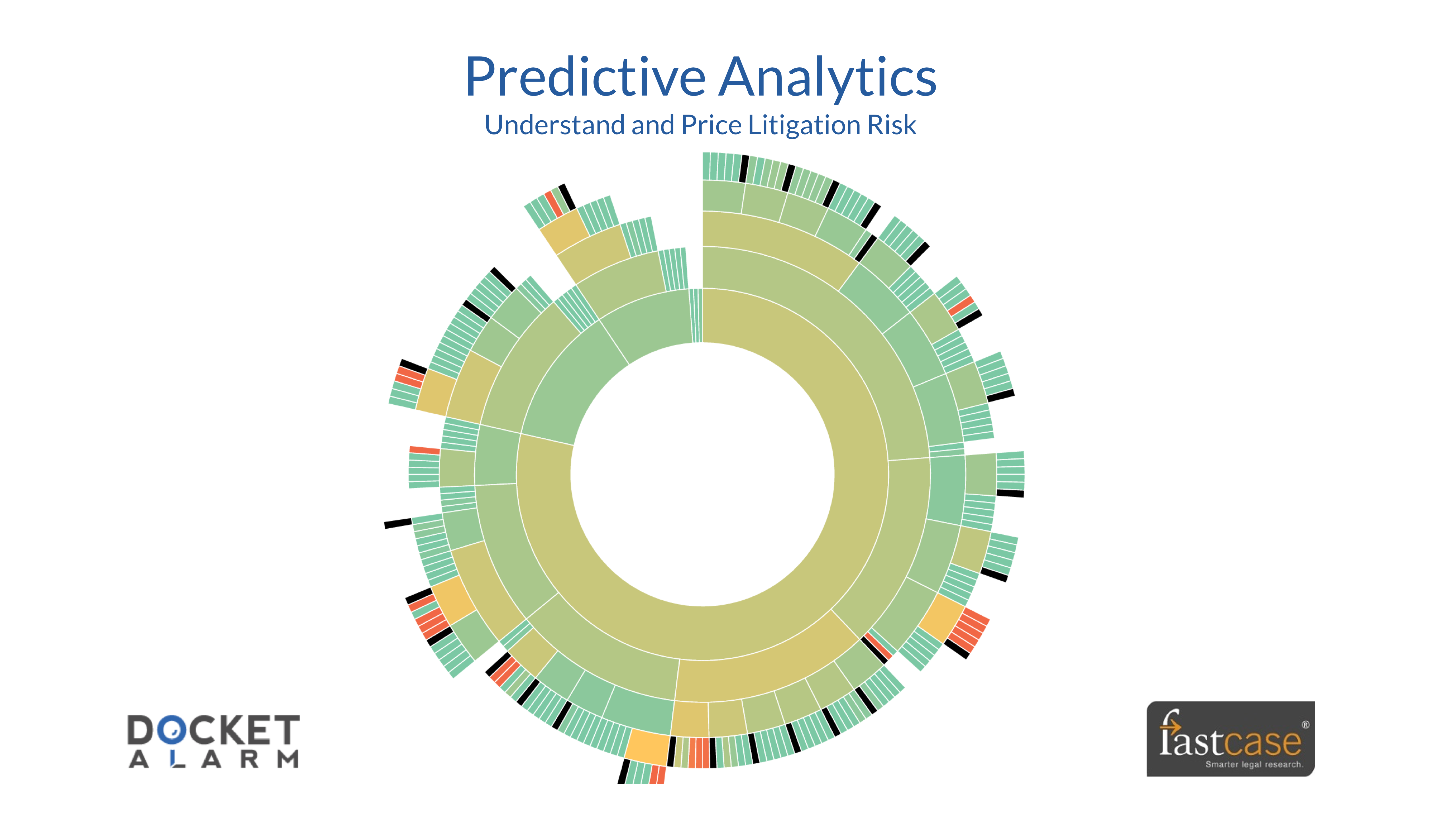 Predictive Analytics

Understand and Price Litigation Risk

DOCKET ALARM

fastcase®
Smarter legal research.